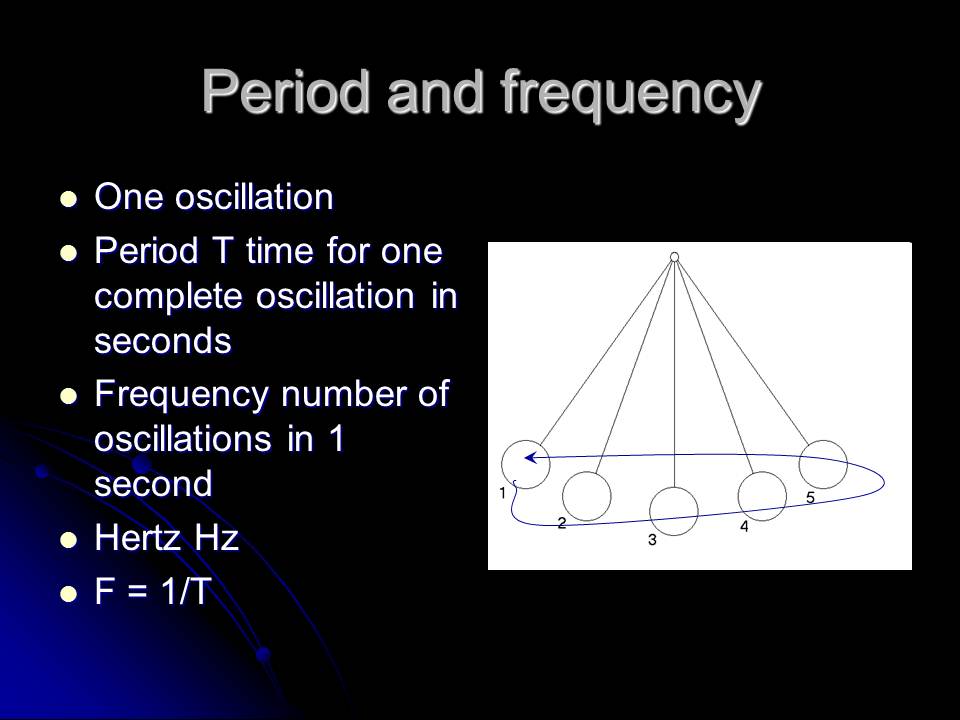 Period and frequency

- One oscillation
- Period T time for one complete oscillation in seconds
- Frequency number of oscillations in 1 second
- Hertz Hz
- F = 1/T

1
2
3
4
5